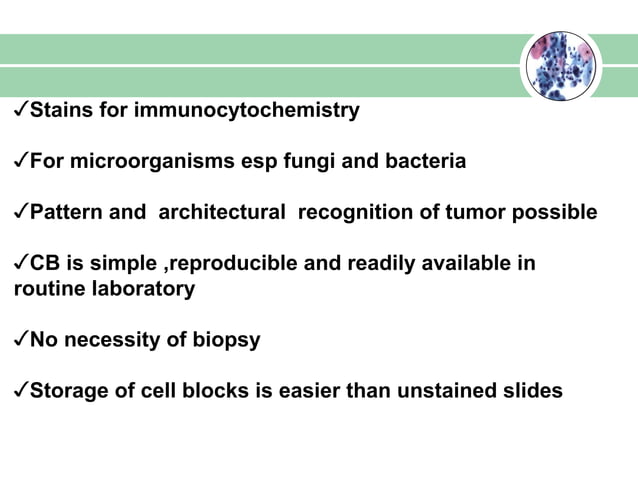 ✓Stains for immunocytochemistry

✓For microorganisms esp fungi and bacteria

✓Pattern and architectural recognition of tumor possible

✓CB is simple ,reproducible and readily available in routine laboratory

✓No necessity of biopsy

✓Storage of cell blocks is easier than unstained slides